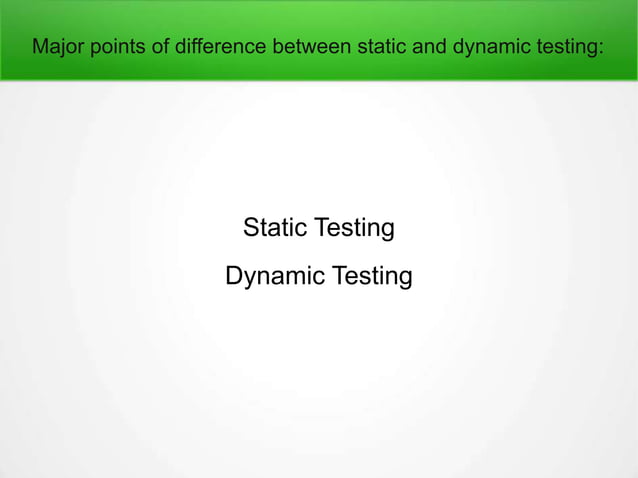 Major points of difference between static and dynamic testing:

Static Testing

Dynamic Testing